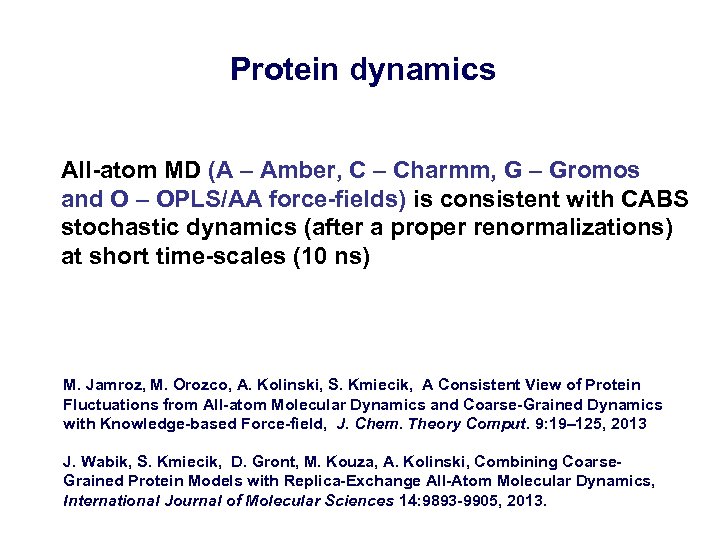 Protein dynamics

All-atom MD (A – Amber, C – Charmm, G – Gromos and O – OPLS/AA force-fields) is consistent with CABS stochastic dynamics (after a proper renormalizations) at short time-scales (10 ns)

M. Jamroz, M. Orozco, A. Kolinski, S. Kmiecik, A Consistent View of Protein Fluctuations from All-atom Molecular Dynamics and Coarse-Grained Dynamics with Knowledge-based Force-field, J. Chem. Theory Comput. 9:19–125, 2013

J. Wabik, S. Kmiecik, D. Gront, M. Kouza, A. Kolinski, Combining Coarse-Grained Protein Models with Replica-Exchange All-Atom Molecular Dynamics, International Journal of Molecular Sciences 14:9893-9905, 2013.